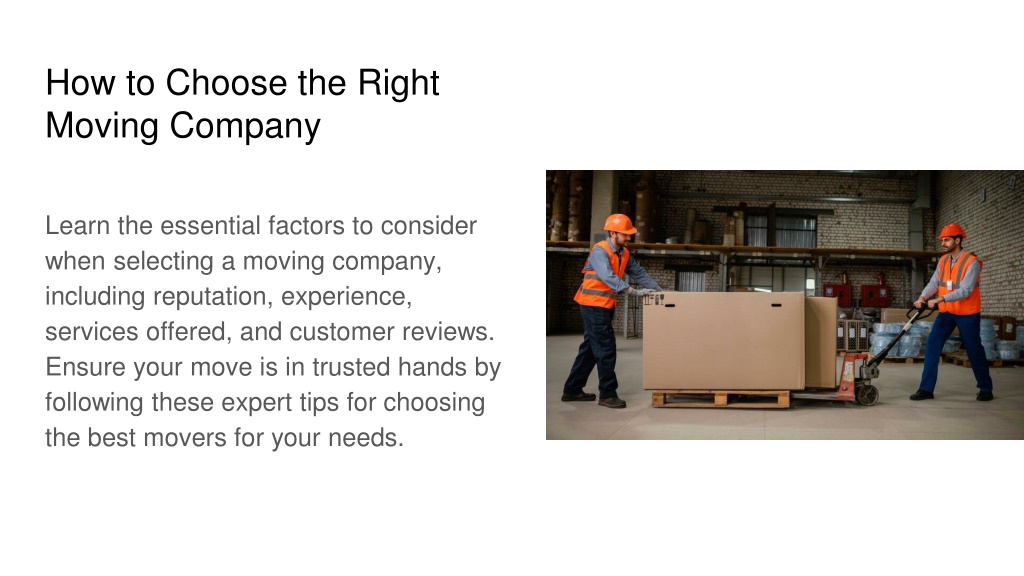 How to Choose the Right Moving Company

Learn the essential factors to consider when selecting a moving company, including reputation, experience, services offered, and customer reviews. Ensure your move is in trusted hands by following these expert tips for choosing the best movers for your needs.